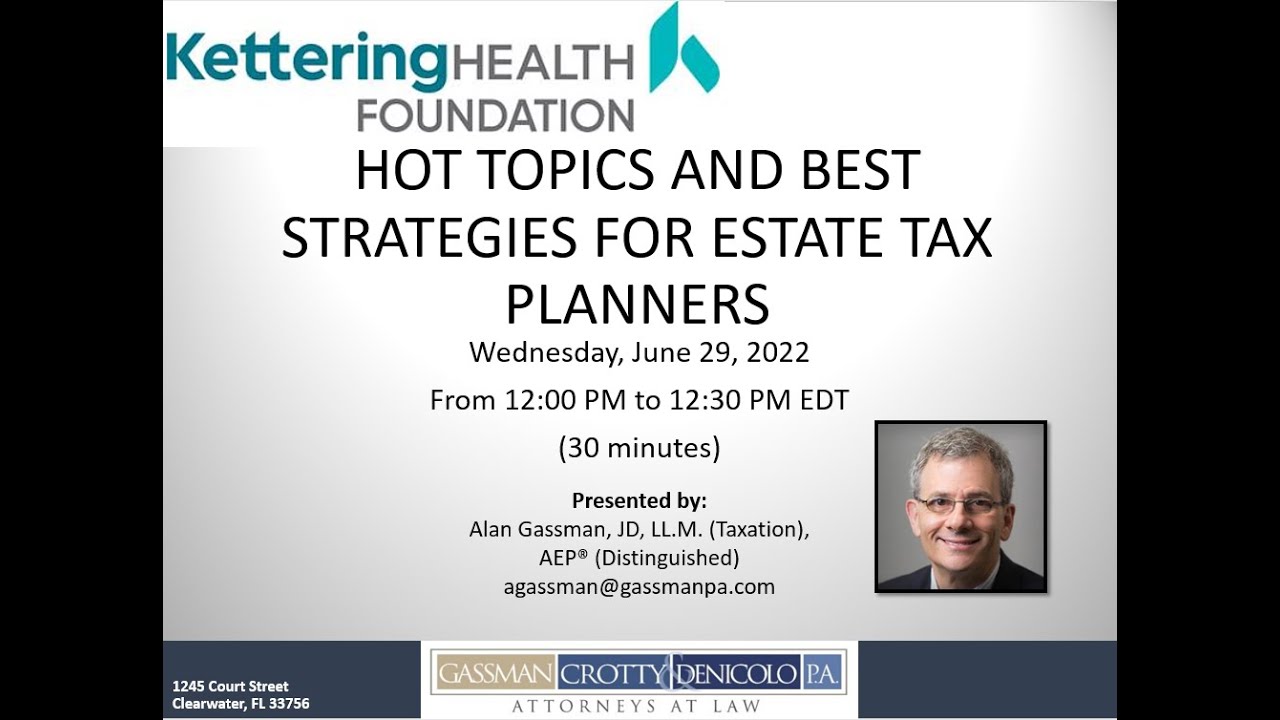 KetteringHEALTH FOUNDATION

HOT TOPICS AND BEST STRATEGIES FOR ESTATE TAX PLANNERS

Wednesday, June 29, 2022

From 12:00 PM to 12:30 PM EDT

(30 minutes)

Presented by:
Alan Gassman, JD, LL.M. (Taxation), AEP® (Distinguished)
agassman@gassmanpa.com

1245 Court Street
Clearwater, FL 33756

GASSMAN CROTTY & DENICOLO P.A.
ATTORNEYS AT LAW